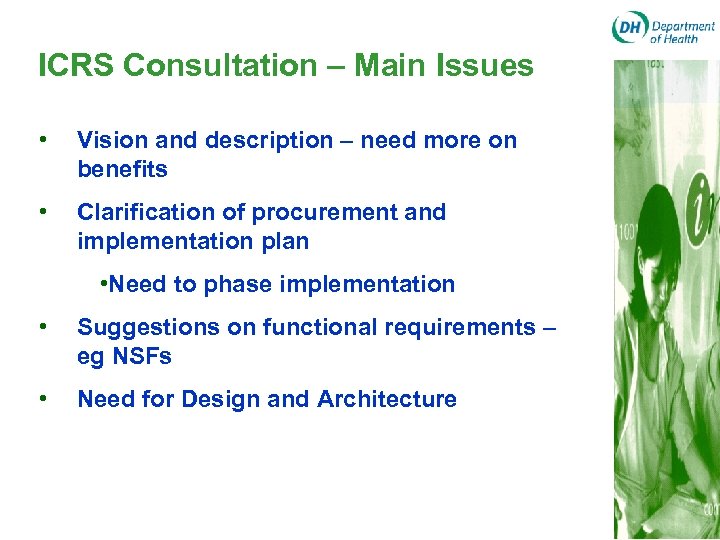 DH Department of Health

ICRS Consultation – Main Issues

• Vision and description – need more on benefits

• Clarification of procurement and implementation plan

•Need to phase implementation

• Suggestions on functional requirements – eg NSFs

• Need for Design and Architecture